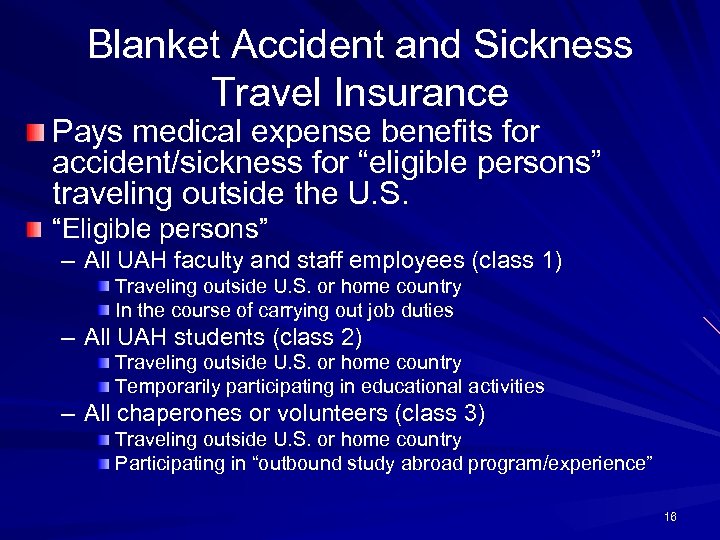 Blanket Accident and Sickness Travel Insurance

Pays medical expense benefits for accident/sickness for “eligible persons” traveling outside the U.S.

“Eligible persons”
– All UAH faculty and staff employees (class 1)
Traveling outside U.S. or home country
In the course of carrying out job duties
– All UAH students (class 2)
Traveling outside U.S. or home country
Temporarily participating in educational activities
– All chaperones or volunteers (class 3)
Traveling outside U.S. or home country
Participating in “outbound study abroad program/experience”

16